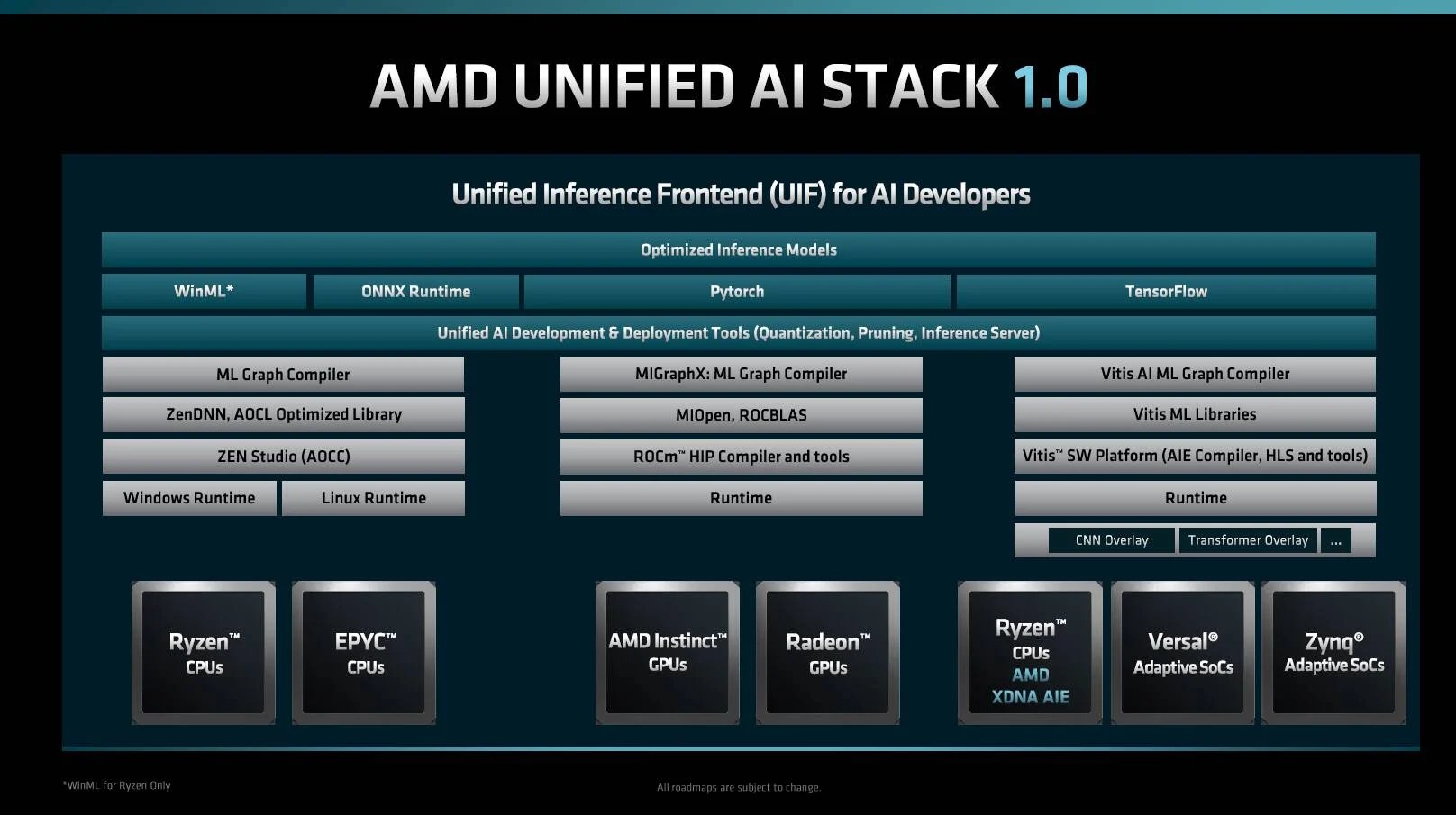 AMD UNIFIED AI STACK 1.0

Unified Inference Frontend (UIF) for AI Developers

Optimized Inference Models

WinML*

ONNX Runtime

Pytorch

TensorFlow

Unified AI Development & Deployment Tools (Quantization, Pruning, Inference Server)

ML Graph Compiler

ZenDNN, AOCL Optimized Library

ZEN Studio (AOCC)

Windows Runtime

Linux Runtime

MIGraphX: ML Graph Compiler

MIOpen, ROCBLAS

ROCm™ HIP Compiler and tools

Runtime

Vitis AI ML Graph Compiler

Vitis ML Libraries

Vitis™ SW Platform (AIE Compiler, HLS and tools)

Runtime

CNN Overlay

Transformer Overlay

...

Ryzen™ CPUs

EPYC™ CPUs

AMD Instinct™ GPUs

Radeon™ GPUs

Ryzen™ CPUs AMD XDNA AIE

Versal® Adaptive SoCs

Zynq® Adaptive SoCs

*WinML for Ryzen Only

All roadmaps are subject to change.